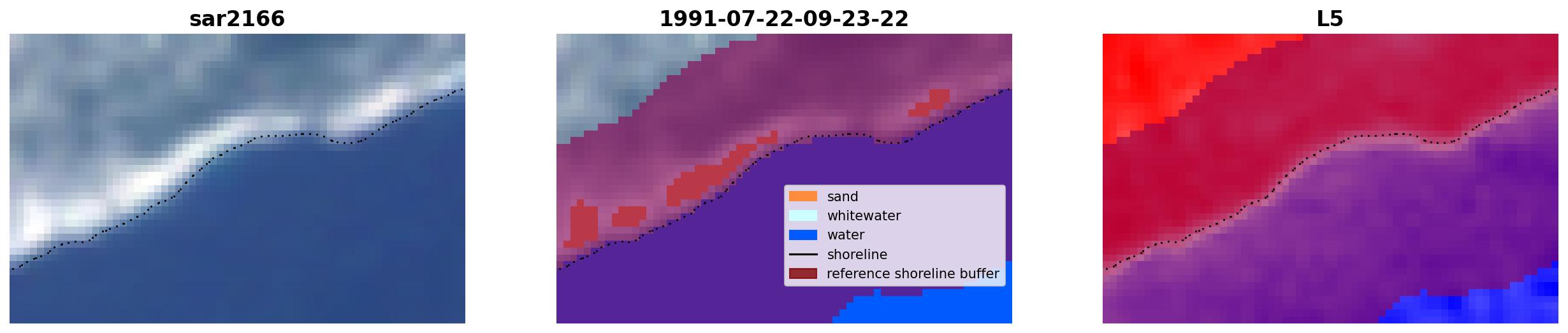 sar2166

1991-07-22-09-23-22

sand
whitewater
water
shoreline
reference shoreline buffer

L5